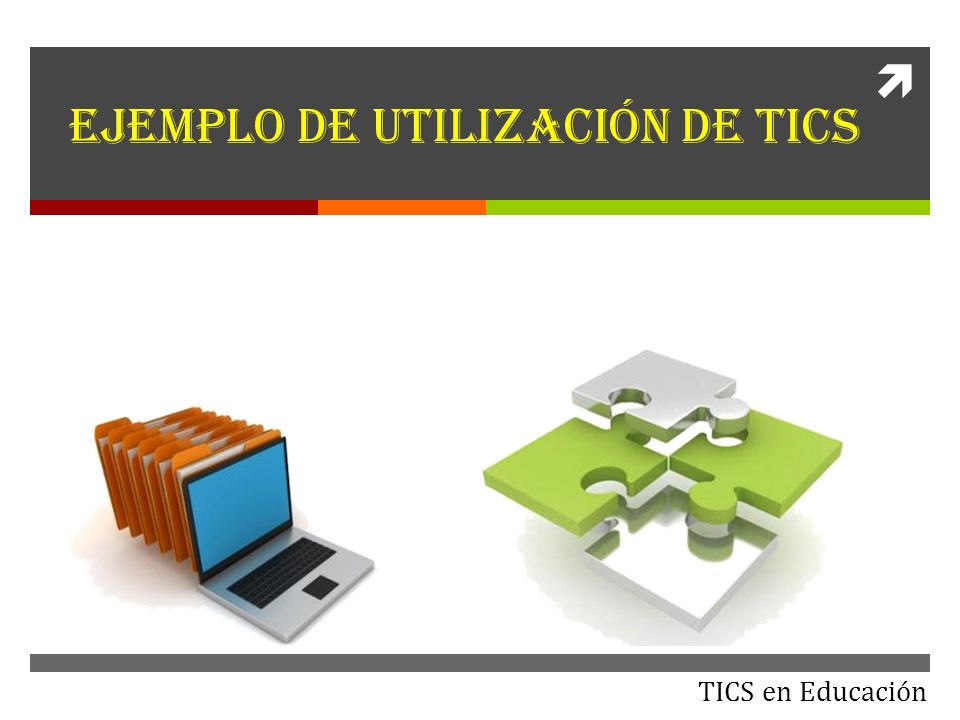 EJEMPLO DE UTILIZACIÓN DE TICS

TICS en Educación